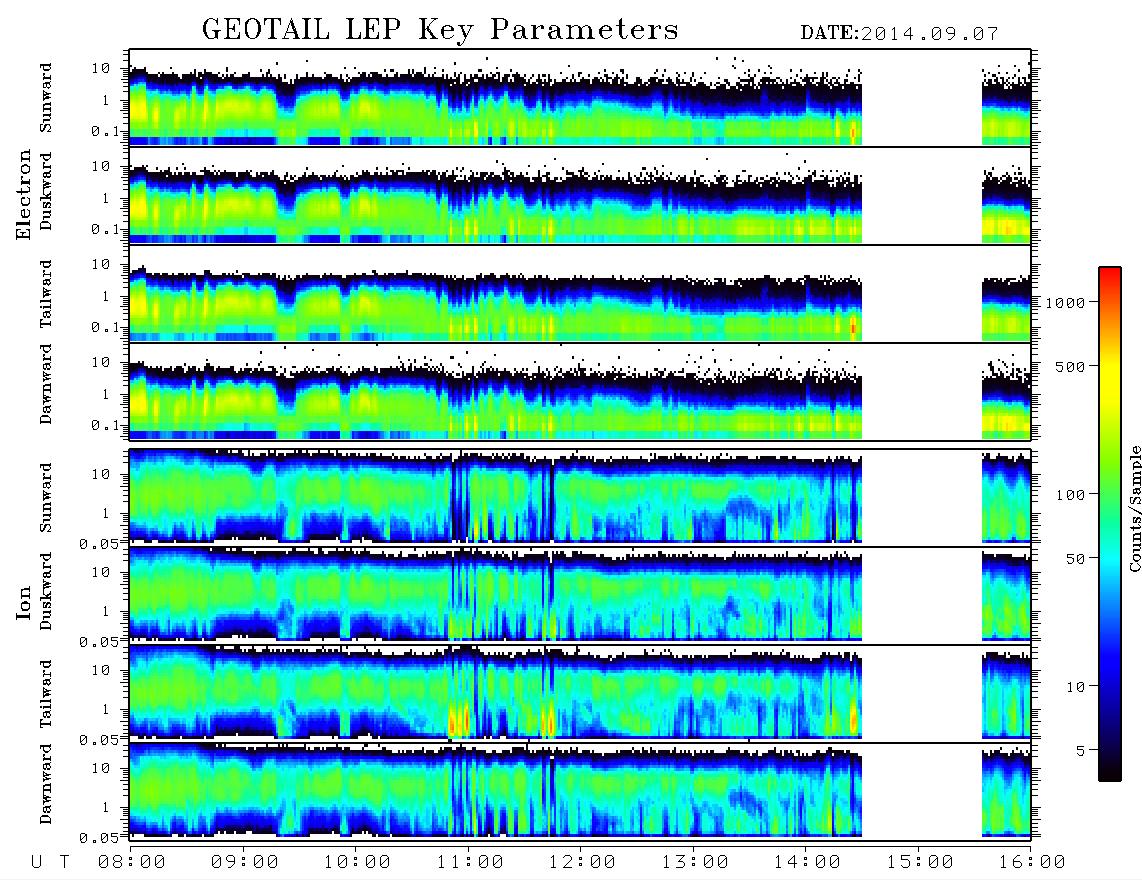 GEOTAIL LEP Key Parameters

DATE:2014.09.07

Electron

Sunward
10
1
0.1

Duskward
10
1
0.1

Tailward
10
1
0.1

Dawnward
10
1
0.1

Ion

Sunward
10
1
0.05

Duskward
10
1
0.05

Tailward
10
1
0.05

Dawnward
10
1
0.05

U T 08:00 09:00 10:00 11:00 12:00 13:00 14:00 15:00 16:00

1000
500
100
50
10
5
Counts/Sample